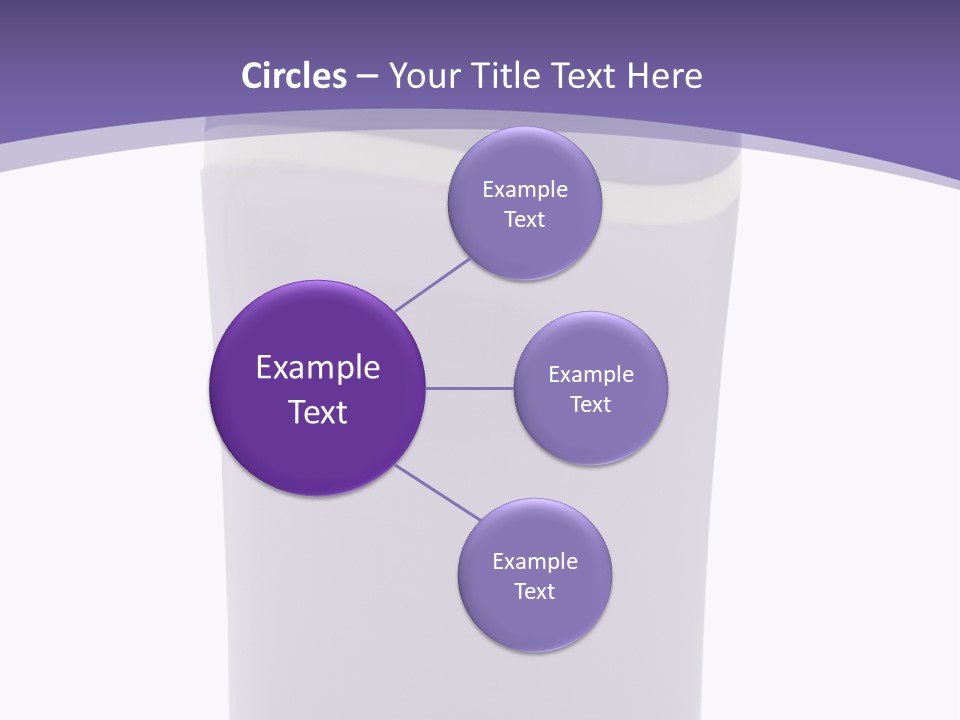 Circles – Your Title Text Here

Example Text

Example Text

Example Text

Example Text